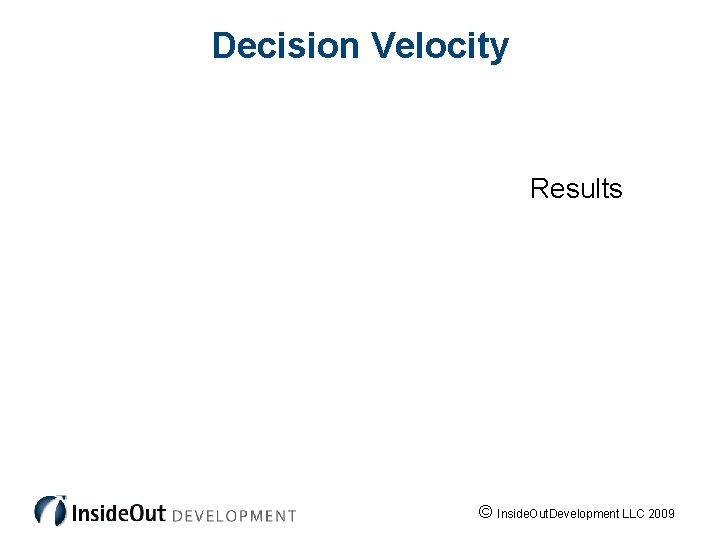 Decision Velocity

Results

InsideOut DEVELOPMENT

© InsideOutDevelopment LLC 2009